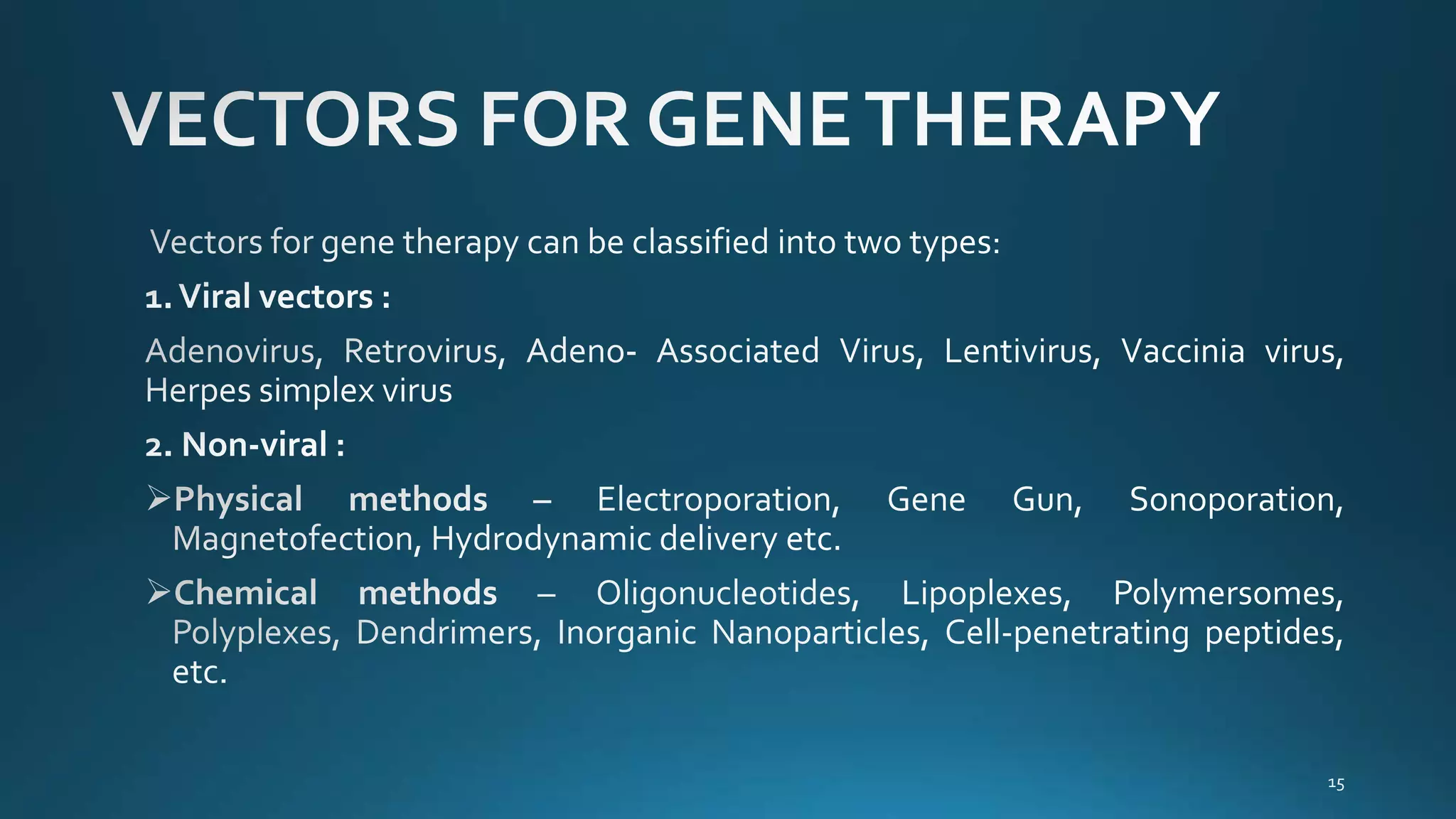 VECTORS FOR GENE THERAPY

Vectors for gene therapy can be classified into two types:

1. Viral vectors :

Adenovirus, Retrovirus, Adeno- Associated Virus, Lentivirus, Vaccinia virus, Herpes simplex virus

2. Non-viral :

➢Physical methods – Electroporation, Gene Gun, Sonoporation, Magnetofection, Hydrodynamic delivery etc.

➢Chemical methods – Oligonucleotides, Lipoplexes, Polymersomes, Polyplexes, Dendrimers, Inorganic Nanoparticles, Cell-penetrating peptides, etc.

15